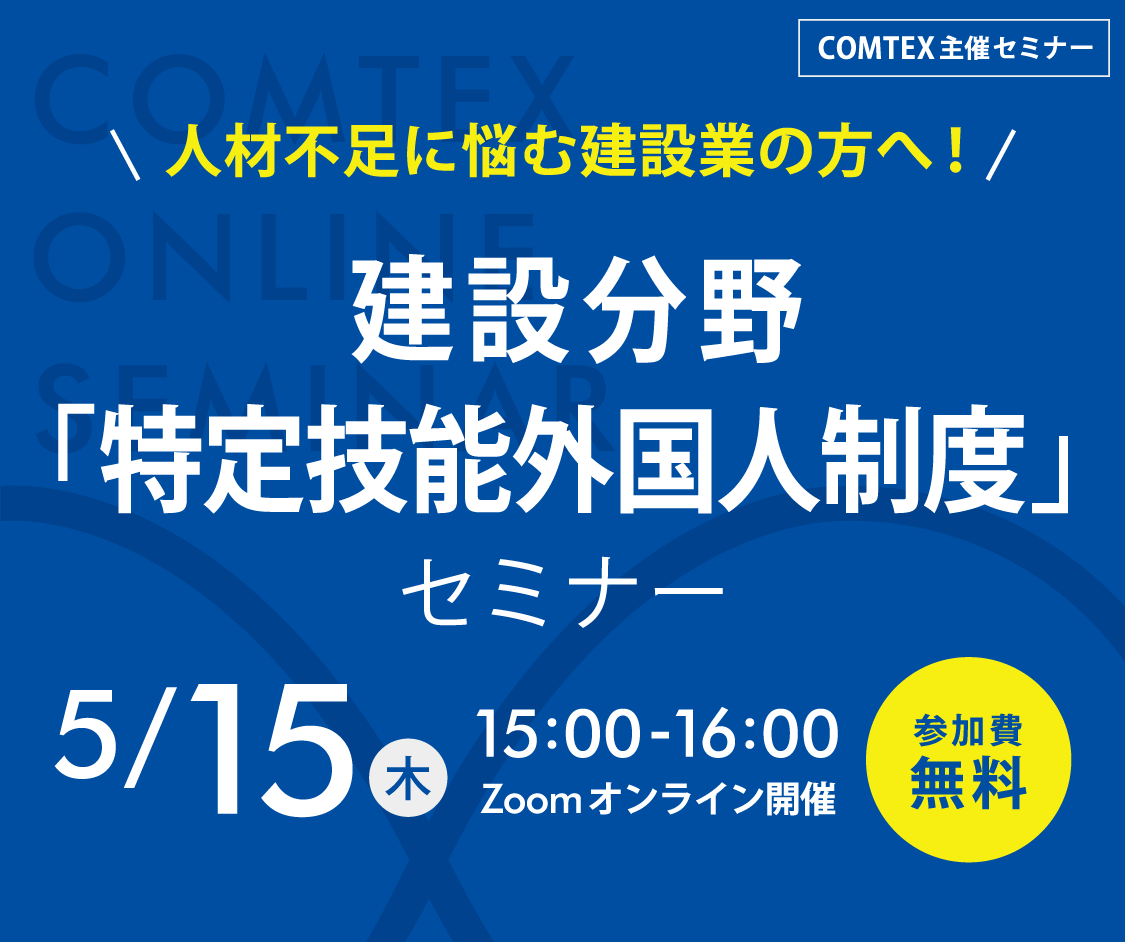 COMTEX 主催セミナー

COMTEX
ONLINE
SEMINAR

＼ 人材不足に悩む建設業の方へ！ ／

建設分野
「特定技能外国人制度」
セミナー

5/15 木 15:00-16:00
Zoomオンライン開催

参加費
無料